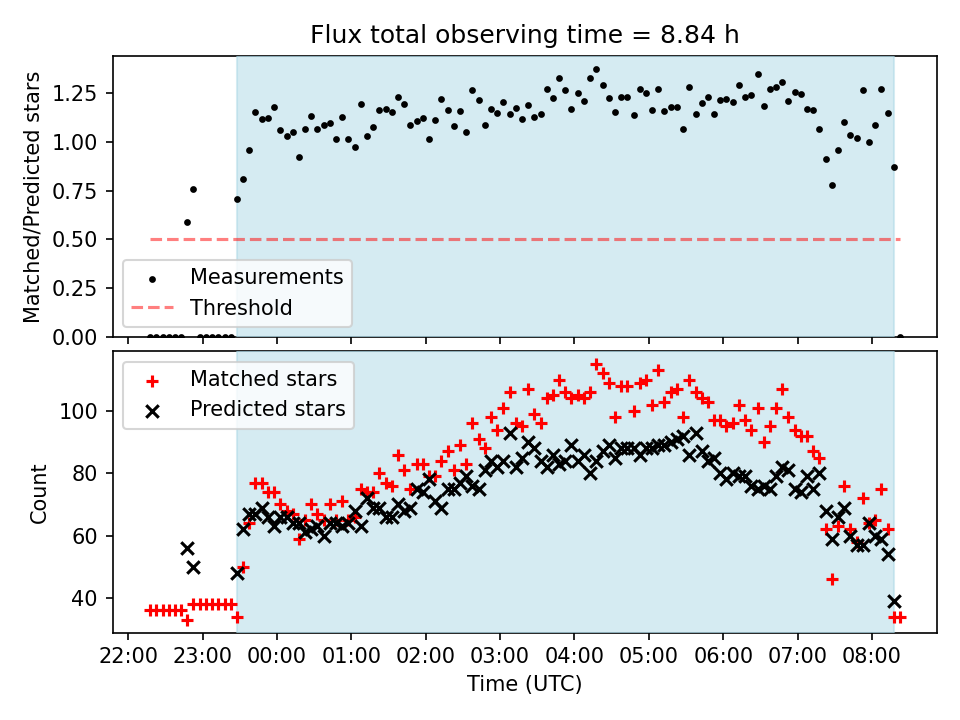 Flux total observing time = 8.84 h

Matched/Predicted stars

1.25
1.00
0.75
0.50
0.25
0.00

Measurements
Threshold

Matched stars
Predicted stars

Count

100
80
60
40

22:00
23:00
00:00
01:00
02:00
03:00
04:00
05:00
06:00
07:00
08:00

Time (UTC)